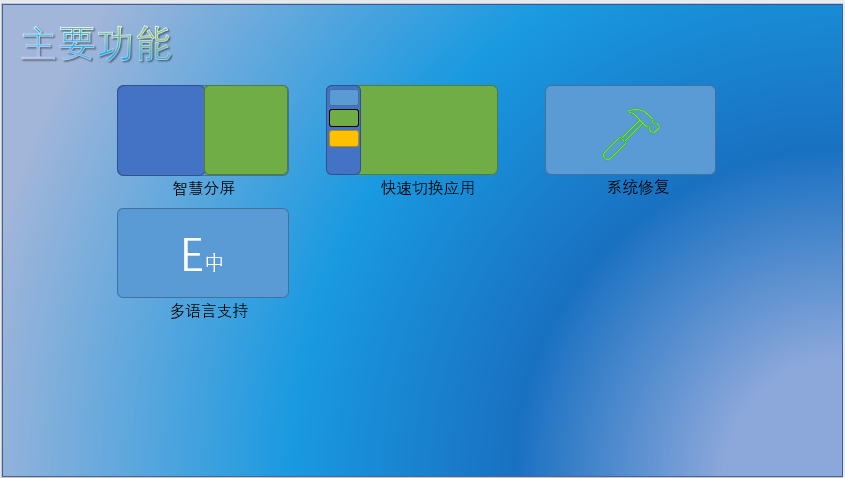 主要功能

智慧分屏

快速切换应用

系统修复

E中

多语言支持